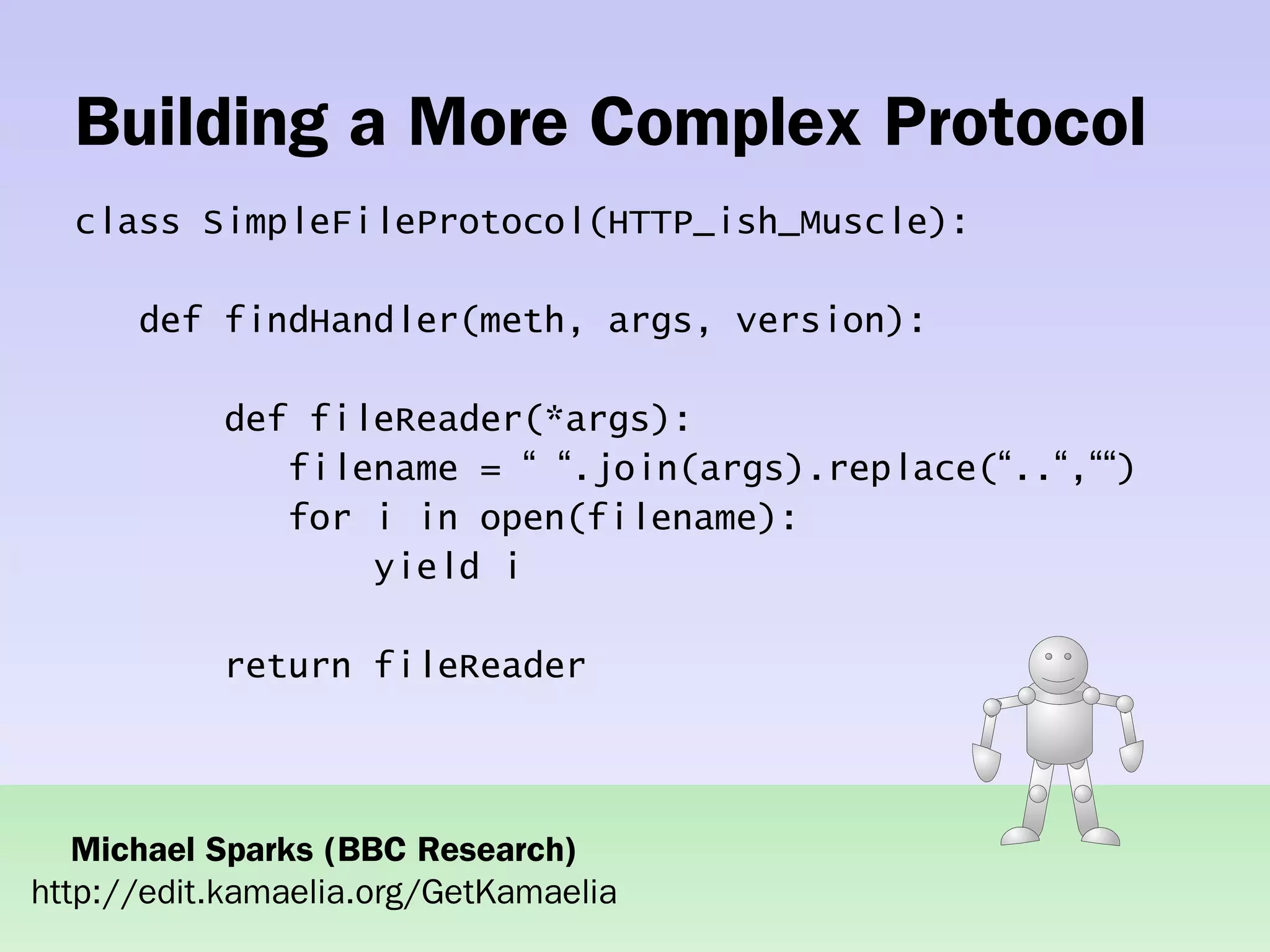 Building a More Complex Protocol

class SimpleFileProtocol(HTTP_ish_Muscle):

def findHandler(meth, args, version):

def fileReader(*args):
filename = “ “.join(args).replace(“..“,““)
for i in open(filename):
yield i

return fileReader

Michael Sparks (BBC Research)
http://edit.kamaelia.org/GetKamaelia